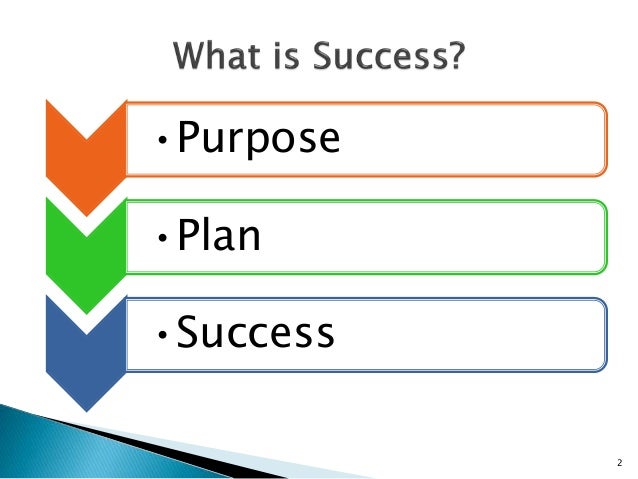 What is Success?

• Purpose

• Plan

• Success

2